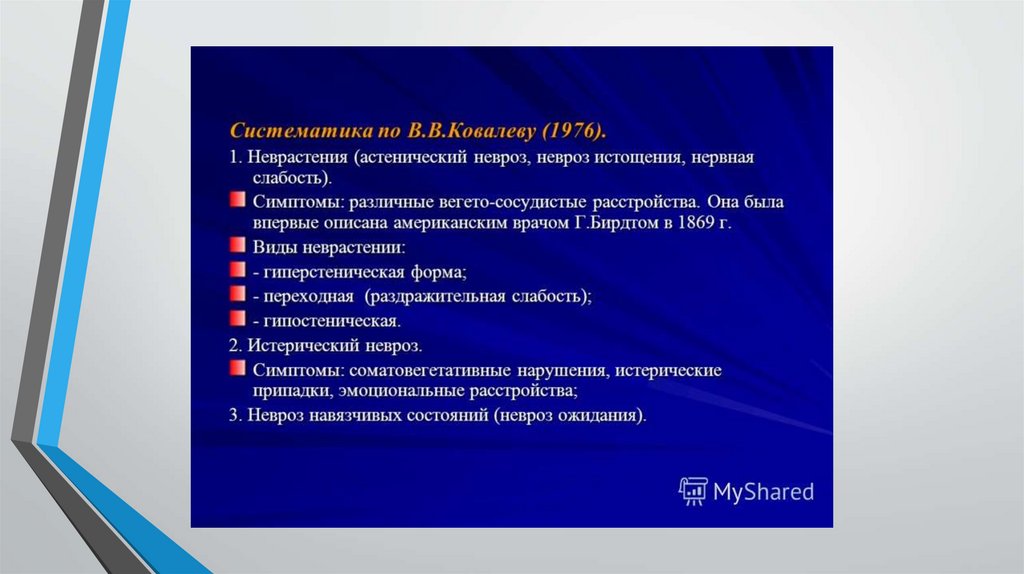 Систематика по В.В.Ковалеву (1976).

1. Неврастения (астенический невроз, невроз истощения, нервная слабость).

Симптомы: различные вегето-сосудистые расстройства. Она была впервые описана американским врачом Г.Бирдтом в 1869 г.

Виды неврастении:

- гиперстеническая форма;

- переходная (раздражительная слабость);

- гипостеническая.

2. Истерический невроз.

Симптомы: соматовегетативные нарушения, истерические припадки, эмоциональные расстройства;

3. Невроз навязчивых состояний (невроз ожидания).

MyShared